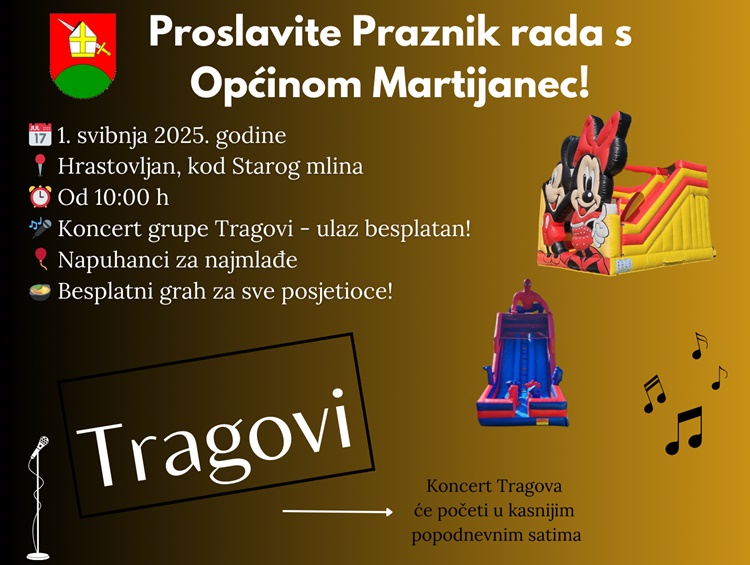 Proslavite Praznik rada s Općinom Martijanec!

JUL 17 1. svibnja 2025. godine
Hrastovljan, kod Starog mlina
Od 10:00 h
Koncert grupe Tragovi - ulaz besplatan!
Napuhanci za najmlađe
Besplatni grah za sve posjetioce!

Tragovi

Koncert Tragova će početi u kasnijim popodnevnim satima